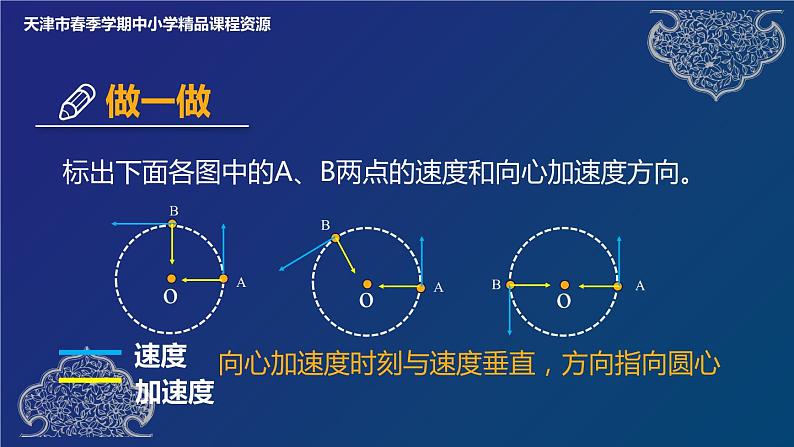 天津市春季学期中小学精品课程资源

做一做

标出下面各图中的A、B两点的速度和向心加速度方向。

B

O

A

B

O

A

B

O

A

速度

加速度

向心加速度时刻与速度垂直，方向指向圆心